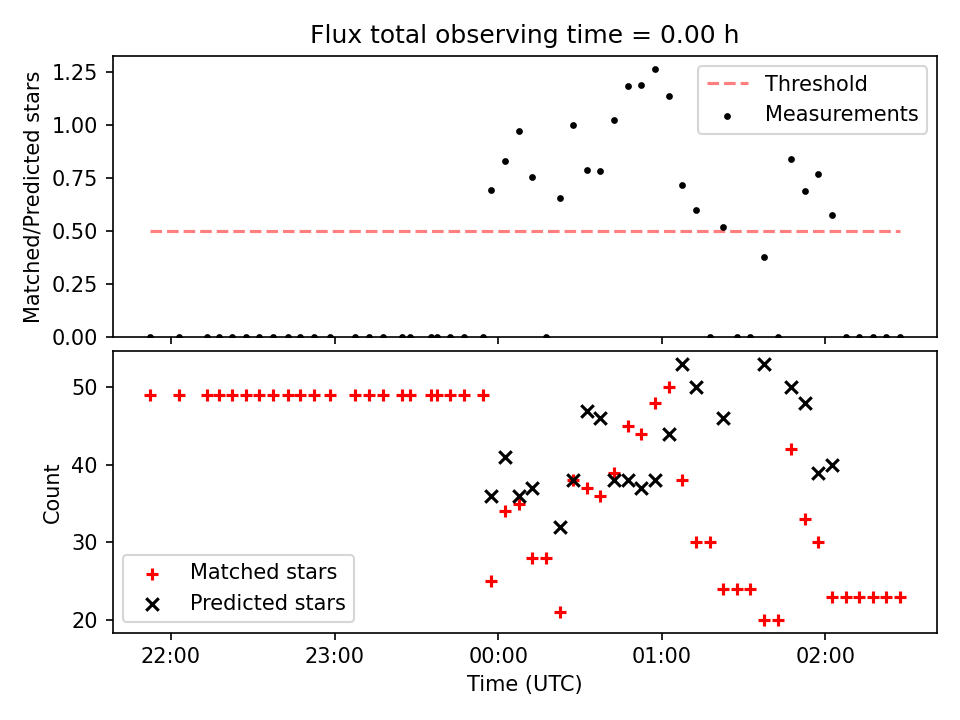 Flux total observing time = 0.00 h

Matched/Predicted stars

1.25
1.00
0.75
0.50
0.25
0.00

Threshold
Measurements

Count

50
40
30
20

Matched stars
Predicted stars

22:00
23:00
00:00
01:00
02:00

Time (UTC)